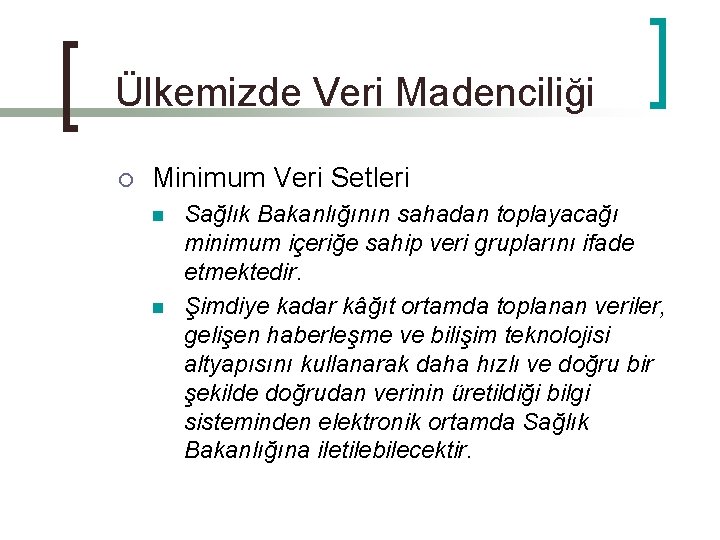 Ülkemizde Veri Madenciliği

Minimum Veri Setleri

Sağlık Bakanlığının sahadan toplayacağı minimum içeriğe sahip veri gruplarını ifade etmektedir.

Şimdiye kadar kâğıt ortamda toplanan veriler, gelişen haberleşme ve bilişim teknolojisi altyapısını kullanarak daha hızlı ve doğru bir şekilde doğrudan verinin üretildiği bilgi sisteminden elektronik ortamda Sağlık Bakanlığına iletilebilecektir.